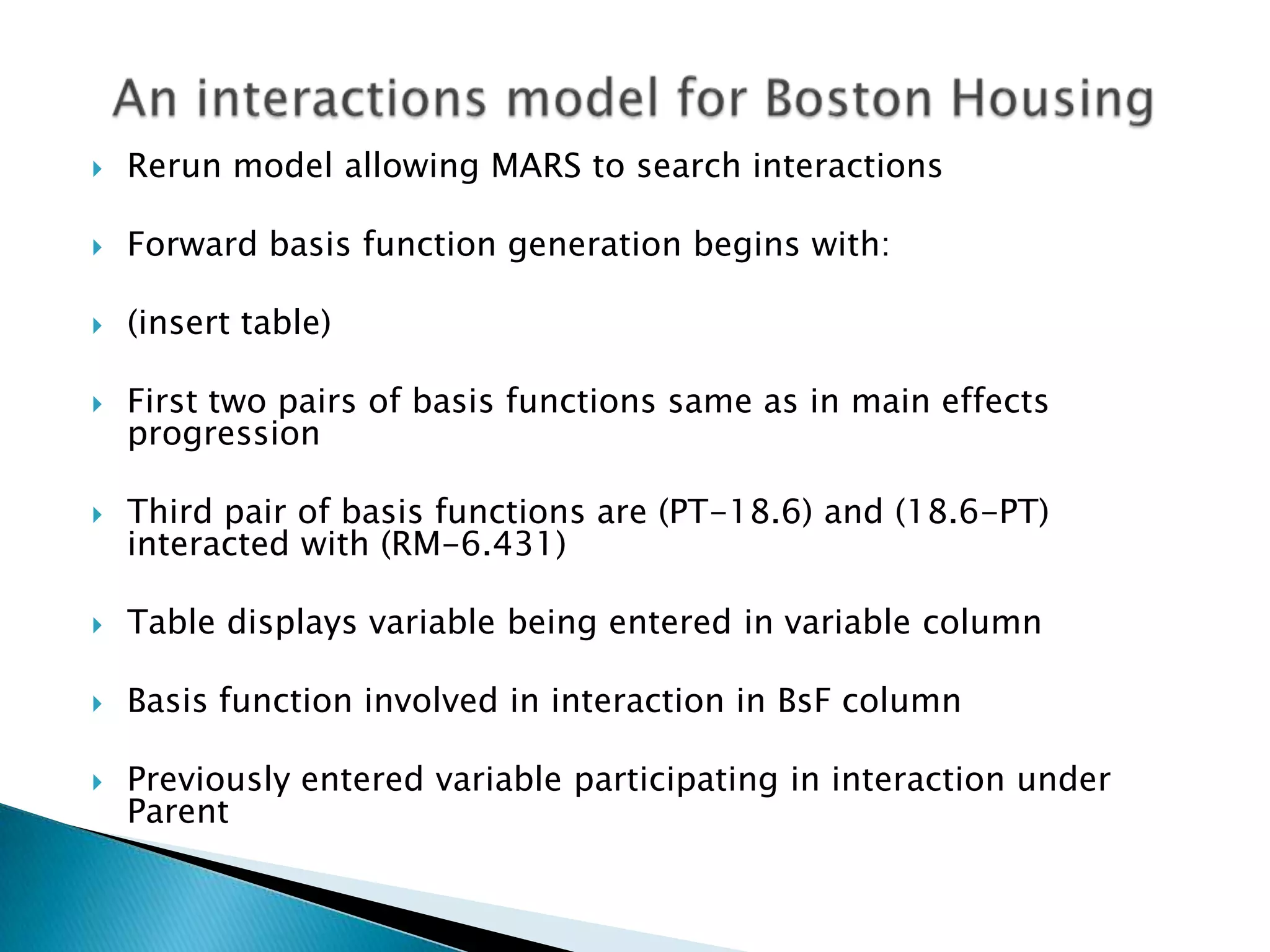 An interactions model for Boston Housing

Rerun model allowing MARS to search interactions

Forward basis function generation begins with:

(insert table)

First two pairs of basis functions same as in main effects progression

Third pair of basis functions are (PT-18.6) and (18.6-PT) interacted with (RM-6.431)

Table displays variable being entered in variable column

Basis function involved in interaction in BsF column

Previously entered variable participating in interaction under Parent